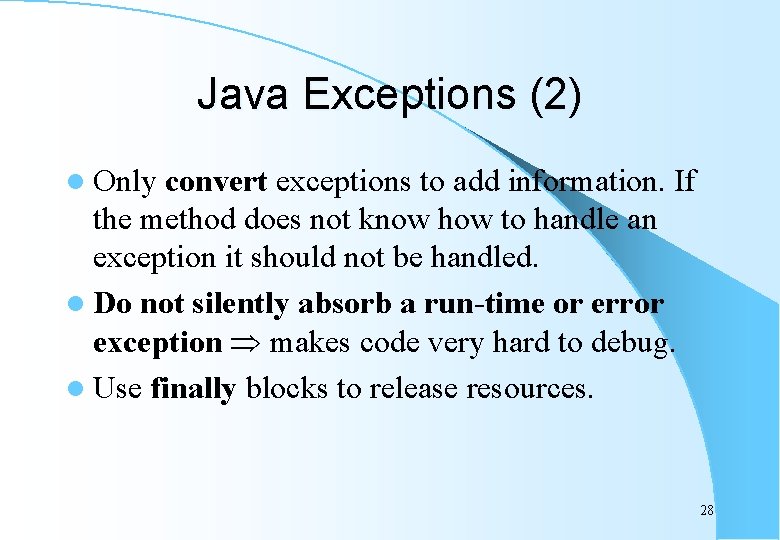 Java Exceptions (2)

Only convert exceptions to add information. If the method does not know how to handle an exception it should not be handled.

Do not silently absorb a run-time or error exception $\Rightarrow$ makes code very hard to debug.

Use finally blocks to release resources.

28